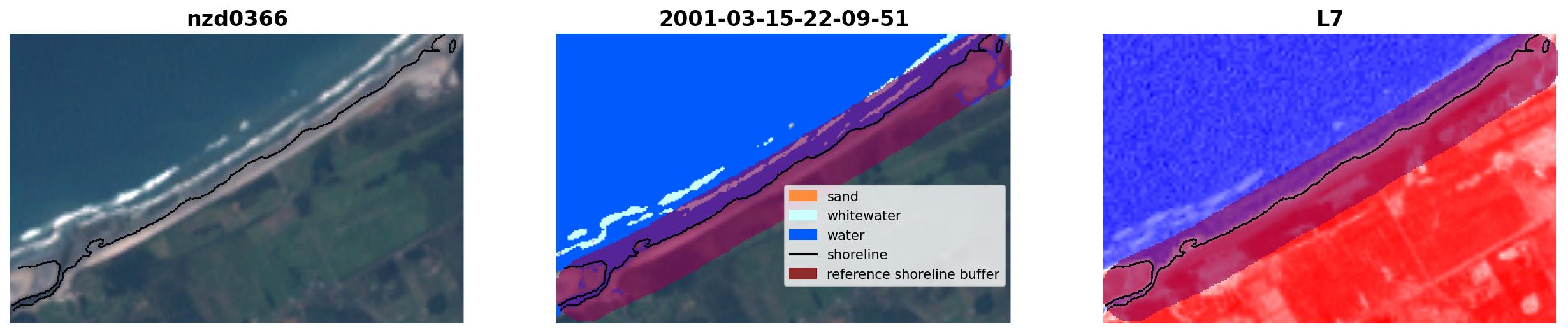 nzd0366

2001-03-15-22-09-51

sand
whitewater
water
shoreline
reference shoreline buffer

L7